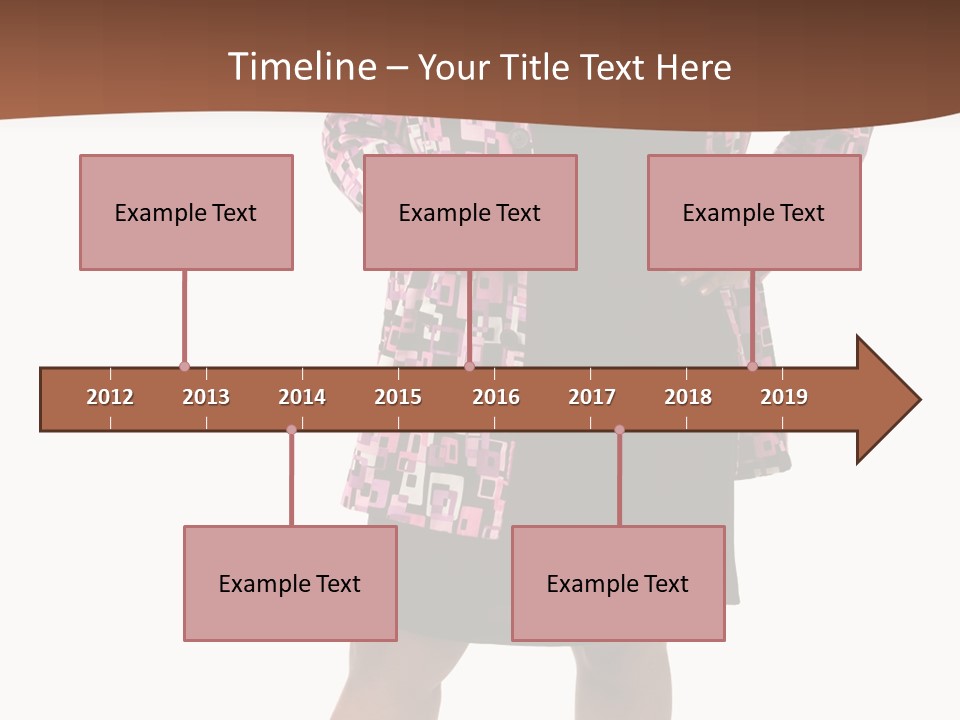 Timeline – Your Title Text Here

Example Text

Example Text

Example Text

2012 2013 2014 2015 2016 2017 2018 2019

Example Text

Example Text